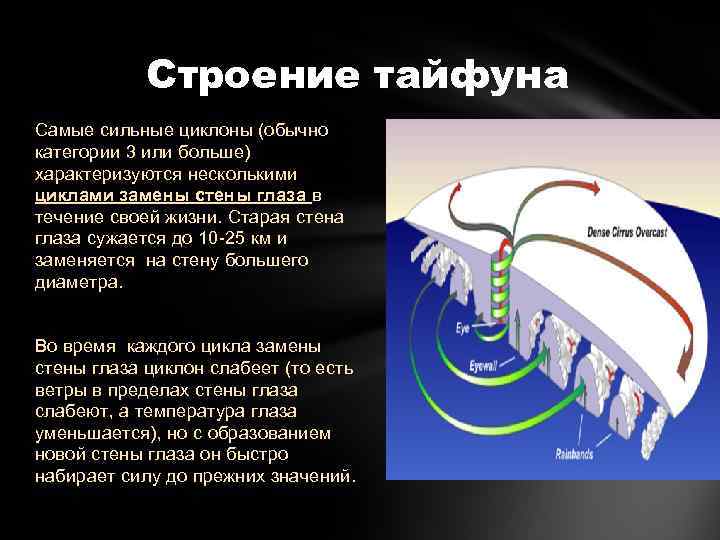 Строение тайфуна

Самые сильные циклоны (обычно категории 3 или больше) характеризуются несколькими циклами замены стены глаза в течение своей жизни. Старая стена глаза сужается до 10-25 км и заменяется на стену большего диаметра.

Во время каждого цикла замены стены глаза циклон слабеет (то есть ветры в пределах стены глаза слабеют, а температура глаза уменьшается), но с образованием новой стены глаза он быстро набирает силу до прежних значений.

Dense Cirrus Overcast

Eye

Eyewall

Rainbands